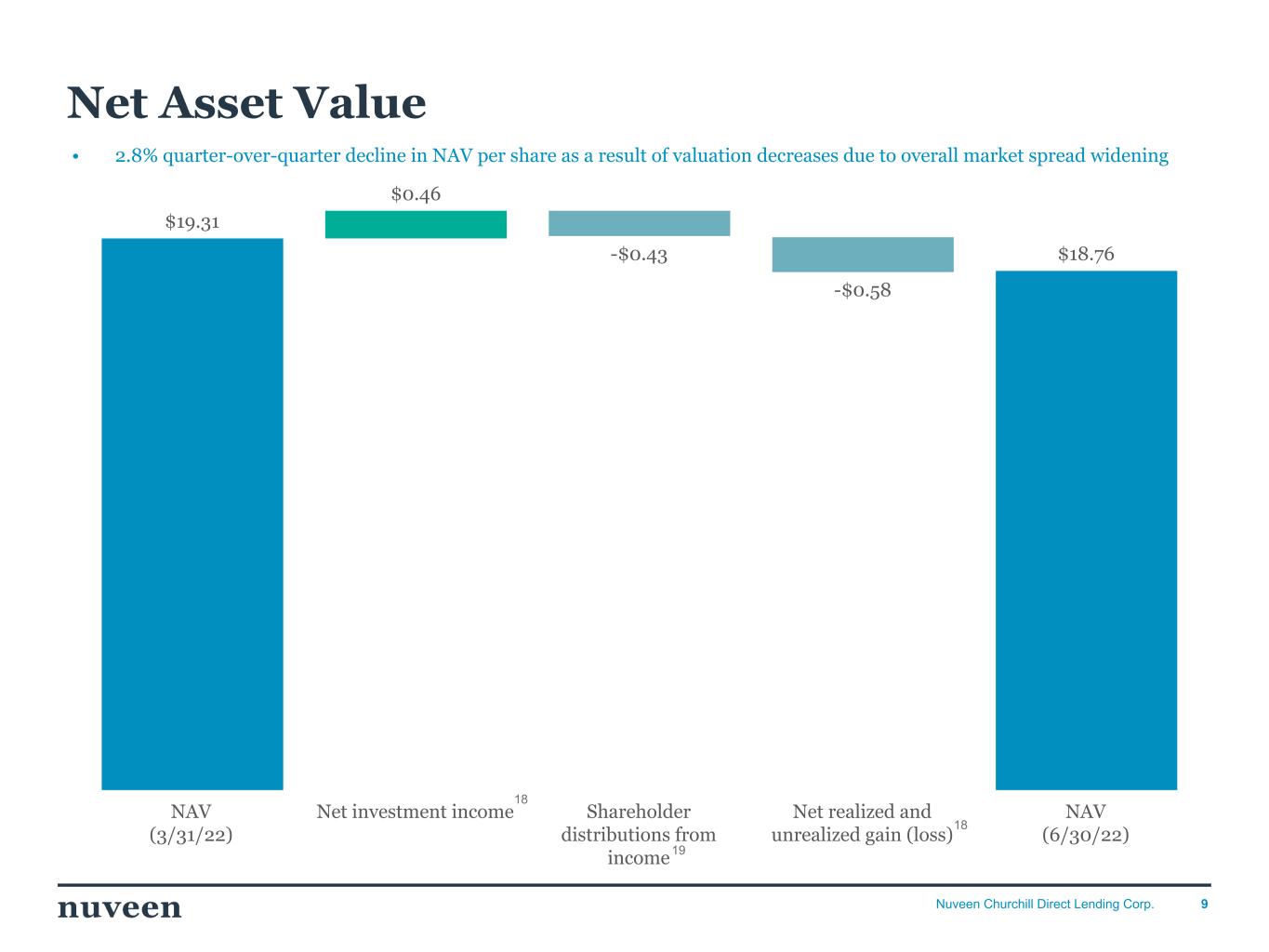 Net Asset Value

• 2.8% quarter-over-quarter decline in NAV per share as a result of valuation decreases due to overall market spread widening

$19.31

$0.46

-$0.43

-$0.58

$18.76

NAV (3/31/22)

Net investment income $^{18}$

Shareholder distributions from income $^{19}$

Net realized and unrealized gain (loss) $^{18}$

NAV (6/30/22)

nuveen

Nuveen Churchill Direct Lending Corp.

9